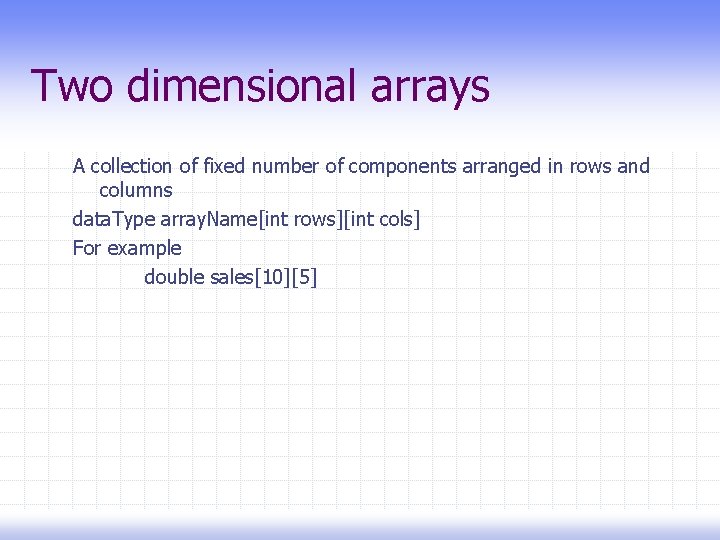 Two dimensional arrays

A collection of fixed number of components arranged in rows and columns

dataType arrayName[int rows][int cols]

For example

double sales[10][5]